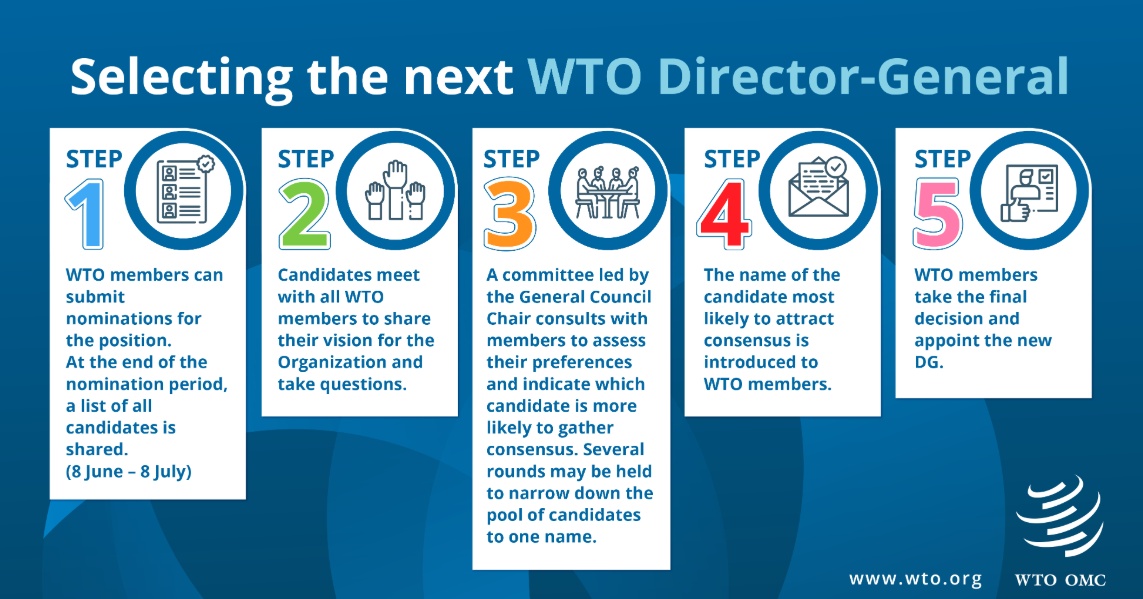 Selecting the next WTO Director-General

STEP 1

WTO members can submit nominations for the position.
At the end of the nomination period, a list of all candidates is shared.
(8 June – 8 July)

STEP 2

Candidates meet with all WTO members to share their vision for the Organization and take questions.

STEP 3

A committee led by the General Council Chair consults with members to assess their preferences and indicate which candidate is more likely to gather consensus. Several rounds may be held to narrow down the pool of candidates to one name.

STEP 4

The name of the candidate most likely to attract consensus is introduced to WTO members.

STEP 5

WTO members take the final decision and appoint the new DG.

www.wto.org

WTO OMC